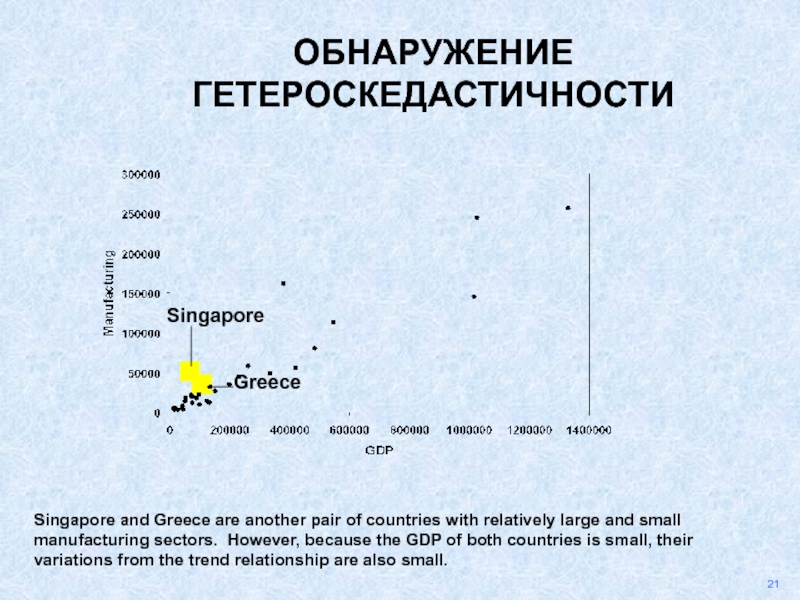 ОБНАРУЖЕНИЕ ГЕТЕРОСКЕДАСТИЧНОСТИ

300000
250000
200000
150000
100000
50000
0

Manufacturing

Singapore

Greece

0 200000 400000 600000 800000 1000000 1200000 1400000

GDP

Singapore and Greece are another pair of countries with relatively large and small manufacturing sectors. However, because the GDP of both countries is small, their variations from the trend relationship are also small.

21